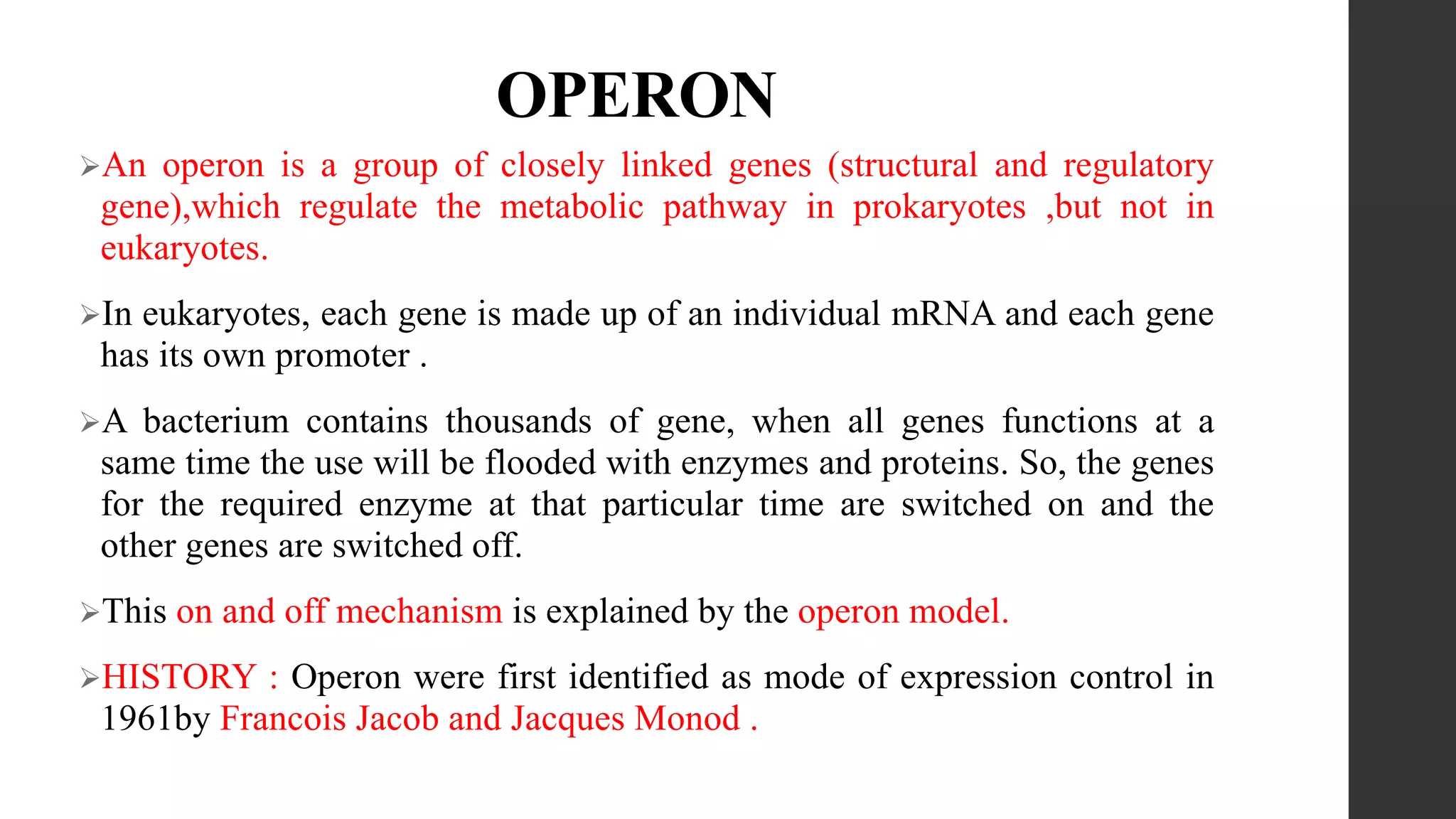 OPERON

➢An operon is a group of closely linked genes (structural and regulatory gene),which regulate the metabolic pathway in prokaryotes ,but not in eukaryotes.

➢In eukaryotes, each gene is made up of an individual mRNA and each gene has its own promoter .

➢A bacterium contains thousands of gene, when all genes functions at a same time the use will be flooded with enzymes and proteins. So, the genes for the required enzyme at that particular time are switched on and the other genes are switched off.

➢This on and off mechanism is explained by the operon model.

➢HISTORY : Operon were first identified as mode of expression control in 1961by Francois Jacob and Jacques Monod .